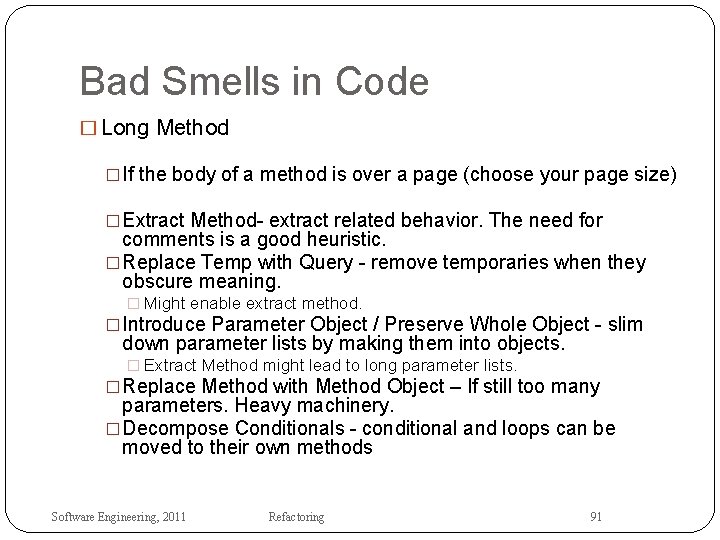 Bad Smells in Code

□ Long Method

□ If the body of a method is over a page (choose your page size)

□ Extract Method- extract related behavior. The need for comments is a good heuristic.

□ Replace Temp with Query - remove temporaries when they obscure meaning.

□ Might enable extract method.

□ Introduce Parameter Object / Preserve Whole Object - slim down parameter lists by making them into objects.

□ Extract Method might lead to long parameter lists.

□ Replace Method with Method Object – If still too many parameters. Heavy machinery.

□ Decompose Conditionals - conditional and loops can be moved to their own methods

Software Engineering, 2011 Refactoring 91